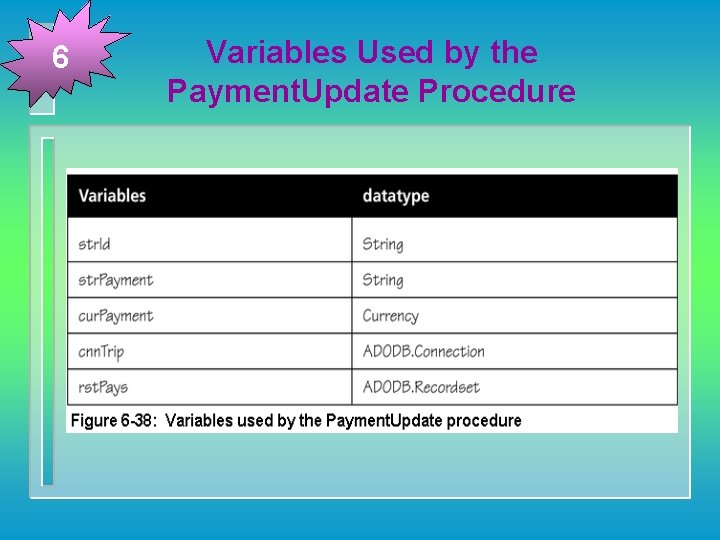 6

Variables Used by the PaymentUpdate Procedure

| Variables | datatype |
|---|---|
| strId | String |
| strPayment | String |
| curPayment | Currency |
| cnnTrip | ADODB.Connection |
| rstPays | ADODB.Recordset |

Figure 6-38: Variables used by the PaymentUpdate procedure